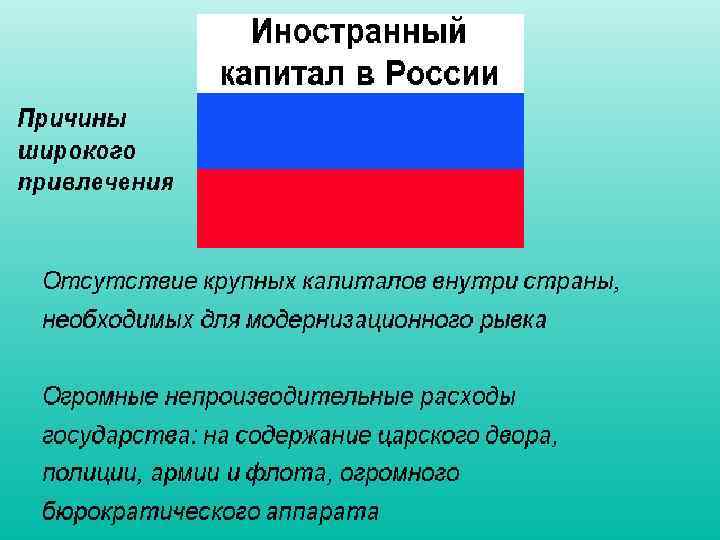 Иностранный капитал в России

Причины широкого привлечения

Отсутствие крупных капиталов внутри страны, необходимых для модернизационного рывка

Огромные непроизводительные расходы государства: на содержание царского двора, полиции, армии и флота, огромного бюрократического аппарата